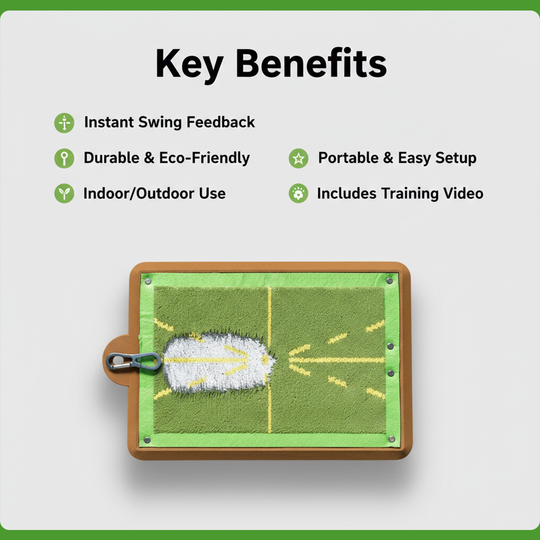 Key Benefits

Instant Swing Feedback

Durable & Eco-Friendly

Indoor/Outdoor Use

Portable & Easy Setup

Includes Training Video